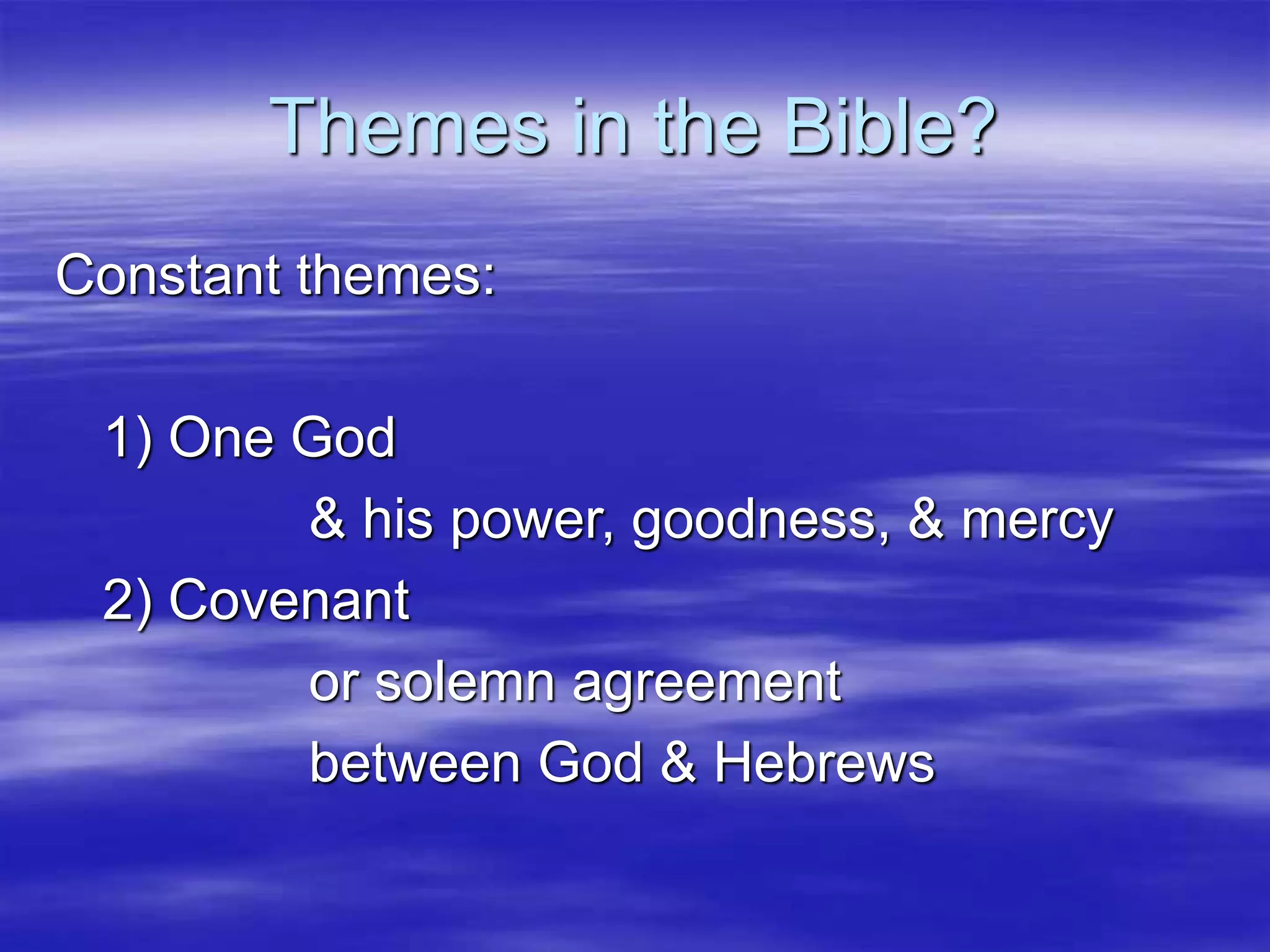 Themes in the Bible?

Constant themes:

1) One God
& his power, goodness, & mercy
2) Covenant
or solemn agreement
between God & Hebrews